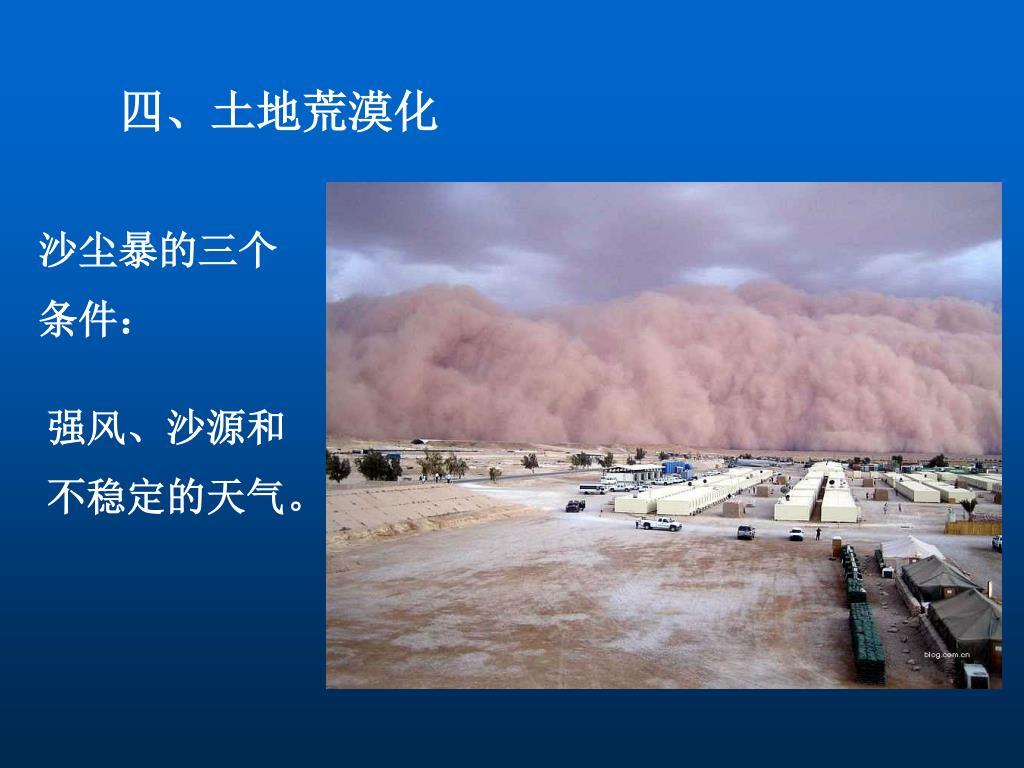 四、土地荒漠化

沙尘暴的三个条件：

强风、沙源和不稳定的天气。

blog.com.cn